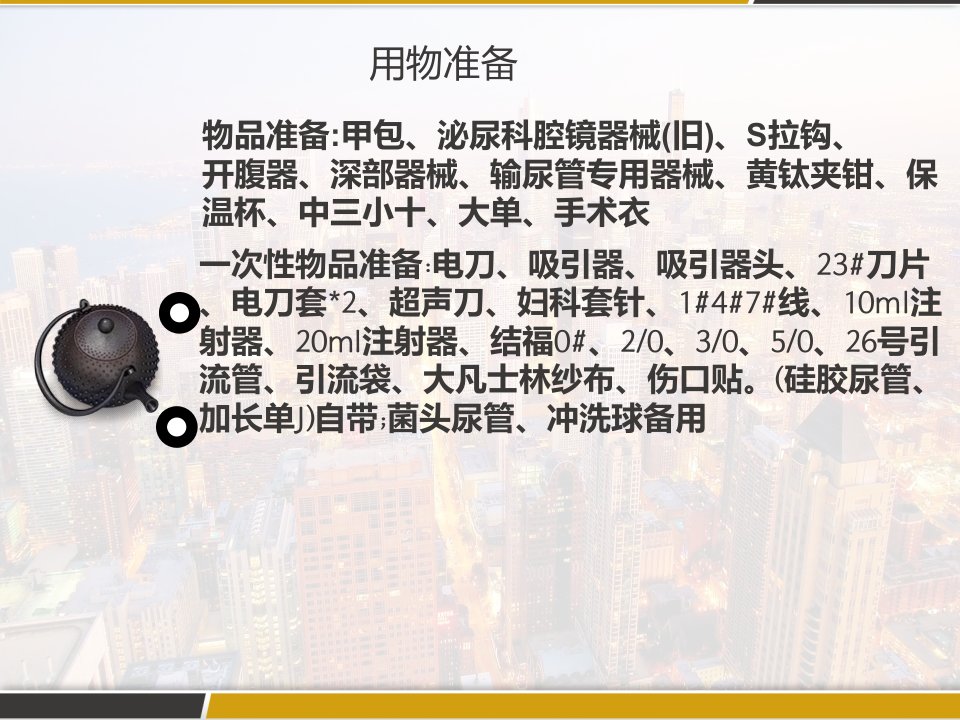 用物准备

物品准备:甲包、泌尿科腔镜器械(旧)、S拉钩、开腹器、深部器械、输尿管专用器械、黄钛夹钳、保温杯、中三小十、大单、手术衣

一次性物品准备:电刀、吸引器、吸引器头、23#刀片、电刀套*2、超声刀、妇科套针、1#4#7#线、10ml注射器、20ml注射器、结福0#、2/0、3/0、5/0、26号引流管、引流袋、大凡士林纱布、伤口贴。(硅胶尿管、加长单)自带;菌头尿管、冲洗球备用